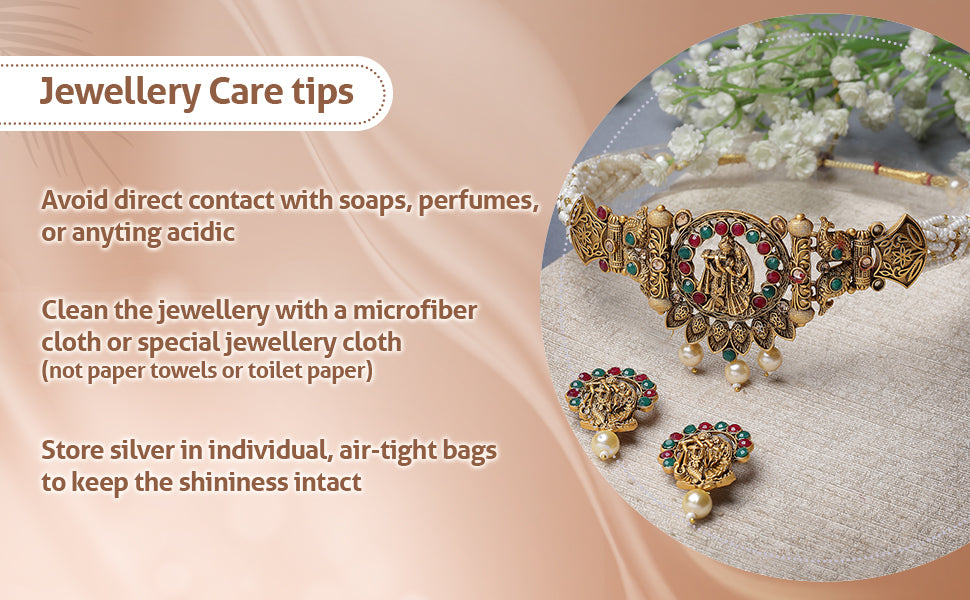 Jewellery Care tips

Avoid direct contact with soaps, perfumes, or anyting acidic

Clean the jewellery with a microfiber cloth or special jewellery cloth (not paper towels or toilet paper)

Store silver in individual, air-tight bags to keep the shininess intact